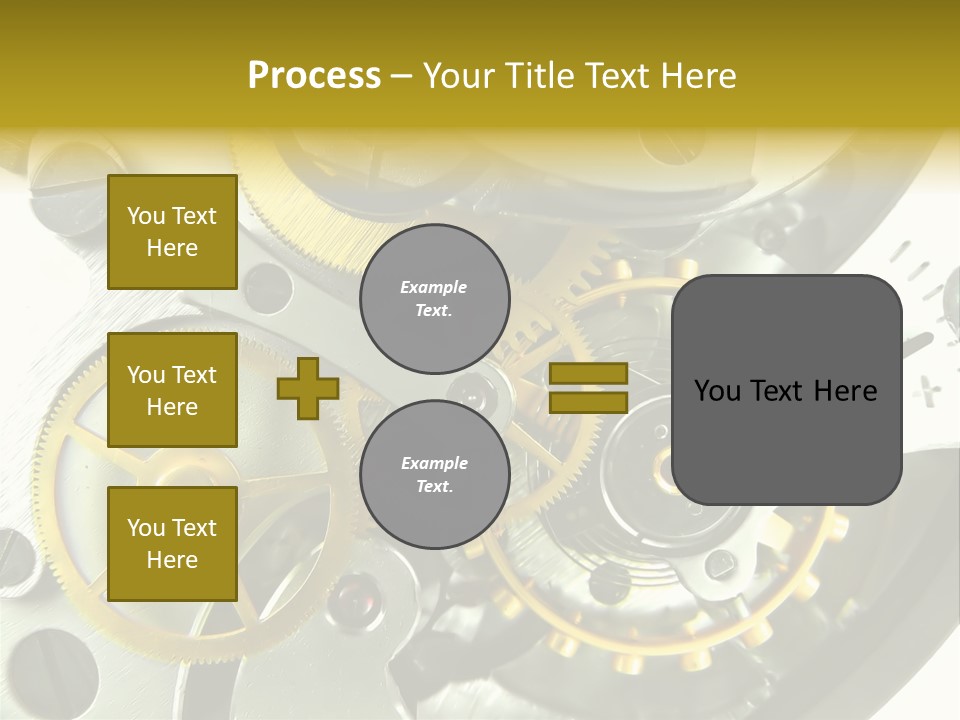 Process – Your Title Text Here

You Text Here

You Text Here

You Text Here

Example Text.

Example Text.

You Text Here